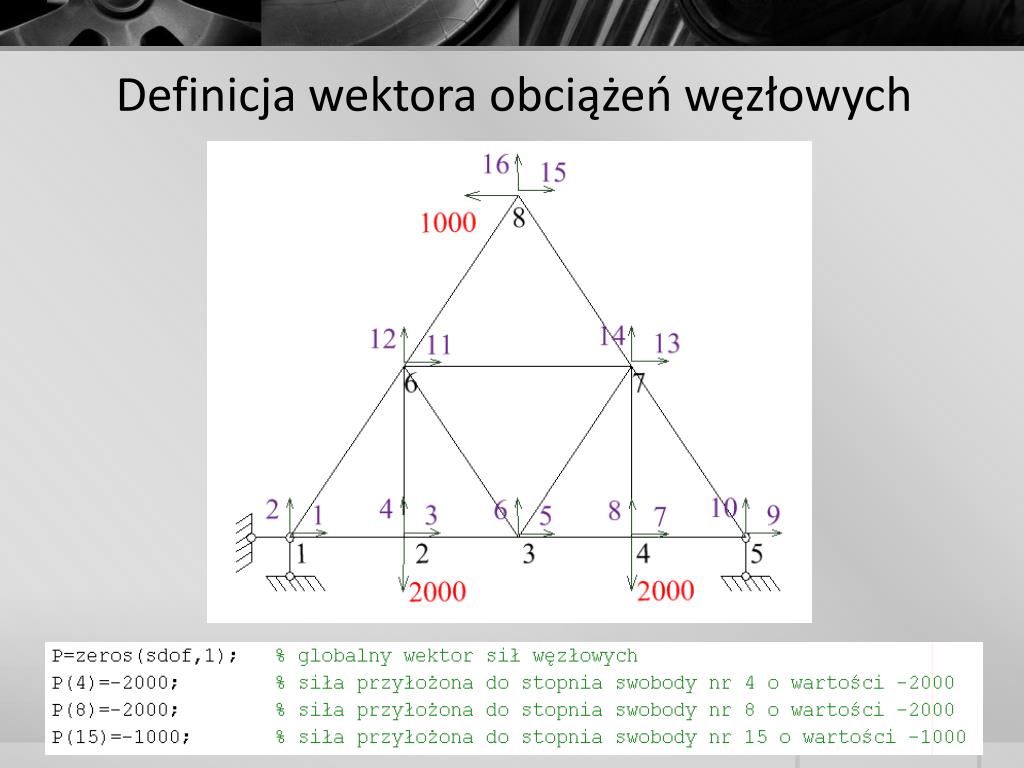 Definicja wektora obciążeń węzłowych

16 15
1000 8
12 11 14 13
6 7
2 1 4 3 6 5 8 7 10 9
1 2 3 4 5
2000 2000

P=zeros(sdof,1);    % globalny wektor sił węzłowych
P(4)=-2000;         % siła przyłożona do stopnia swobody nr 4 o wartości -2000
P(8)=-2000;         % siła przyłożona do stopnia swobody nr 8 o wartości -2000
P(15)=-1000;        % siła przyłożona do stopnia swobody nr 15 o wartości -1000